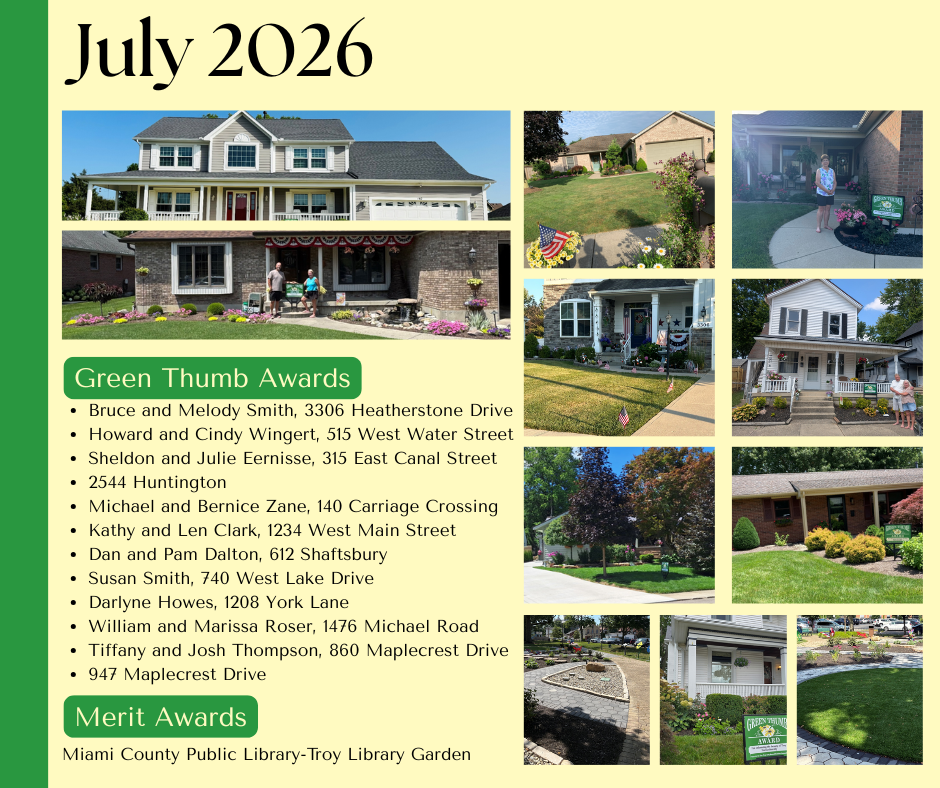 July 2026

Green Thumb Awards

- Bruce and Melody Smith, 3306 Heatherstone Drive
- Howard and Cindy Wingert, 515 West Water Street
- Sheldon and Julie Eernisse, 315 East Canal Street
- 2544 Huntington
- Michael and Bernice Zane, 140 Carriage Crossing
- Kathy and Len Clark, 1234 West Main Street
- Dan and Pam Dalton, 612 Shaftsbury
- Susan Smith, 740 West Lake Drive
- Darlyne Howes, 1208 York Lane
- William and Marissa Roser, 1476 Michael Road
- Tiffany and Josh Thompson, 860 Maplecrest Drive
- 947 Maplecrest Drive

Merit Awards

Miami County Public Library-Troy Library Garden

3304

GREEN THUMB AWARD